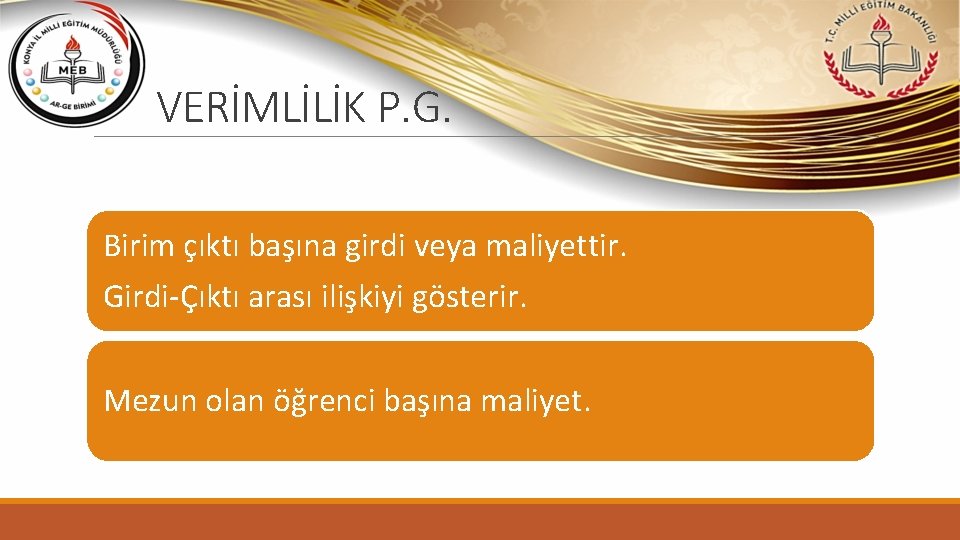 KONYA İL MİLLİ EĞİTİM MÜDÜRLÜĞÜ
MEB
AR-GE BİRİMİ

T.C. MİLLİ EĞİTİM BAKANLIĞI

VERİMLİLİK P.G.

Birim çıktı başına girdi veya maliyettir.
Girdi-Çıktı arası ilişkiyi gösterir.

Mezun olan öğrenci başına maliyet.